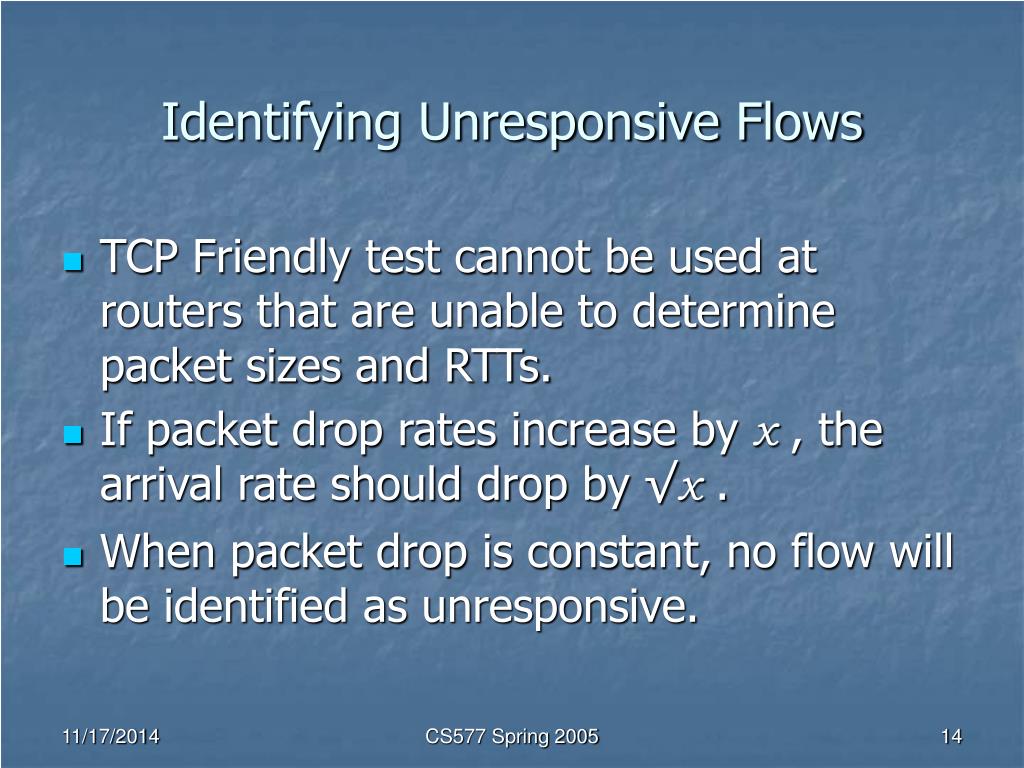 Identifying Unresponsive Flows

TCP Friendly test cannot be used at routers that are unable to determine packet sizes and RTTs.

If packet drop rates increase by $x$ , the arrival rate should drop by $\sqrt{x}$ .

When packet drop is constant, no flow will be identified as unresponsive.

11/17/2014

CS577 Spring 2005

14